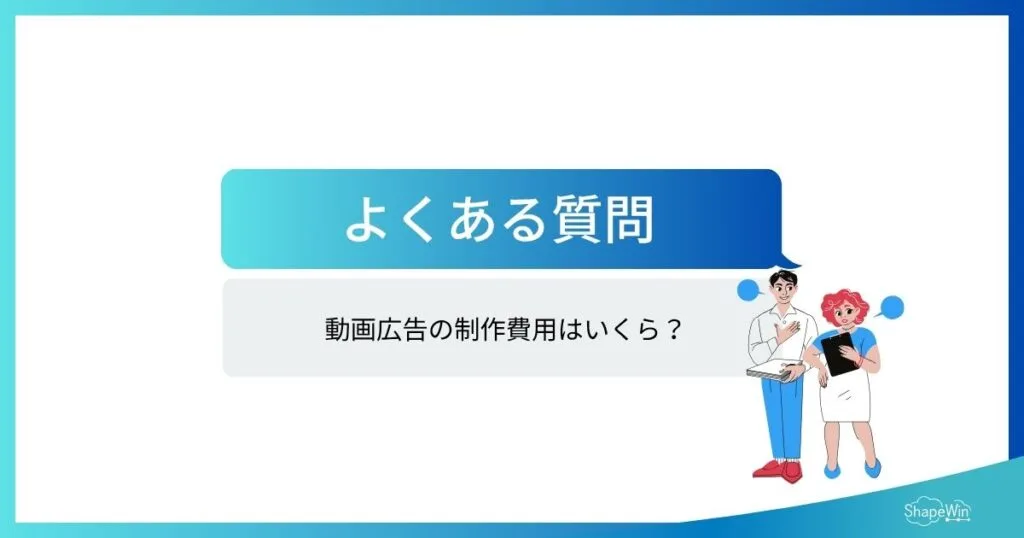 よくある質問

動画広告の制作費用はいくら？

ShapeWin